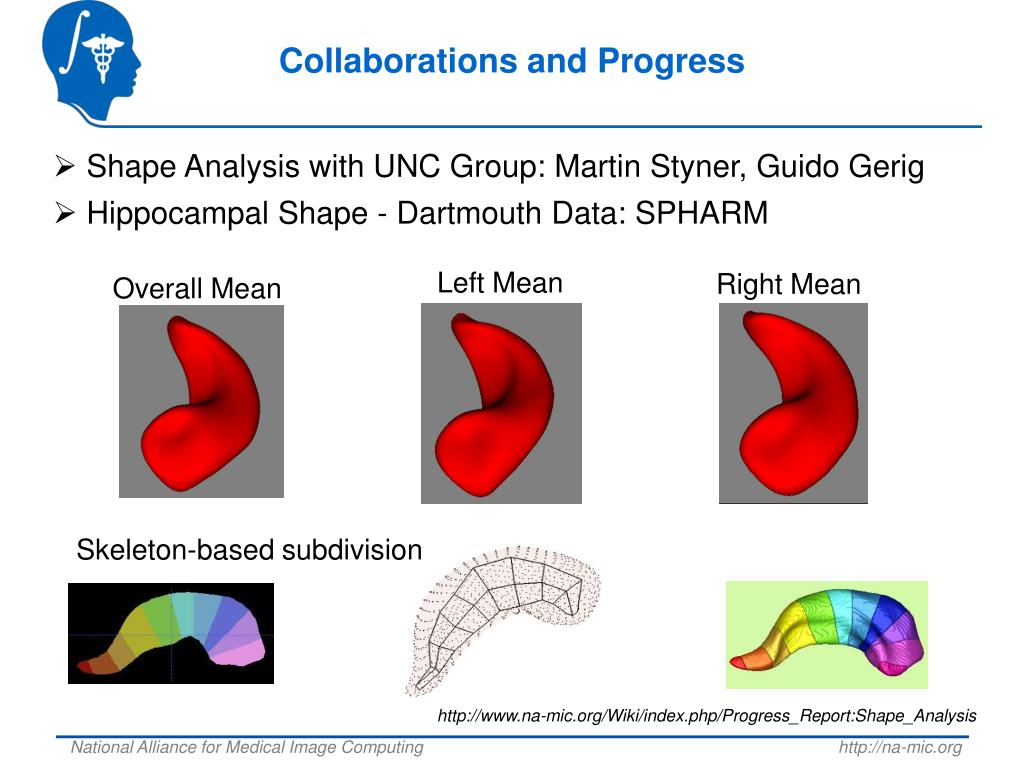 Collaborations and Progress

➢ Shape Analysis with UNC Group: Martin Styner, Guido Gerig
➢ Hippocampal Shape - Dartmouth Data: SPHARM

Overall Mean

Left Mean

Right Mean

Skeleton-based subdivision

http://www.na-mic.org/Wiki/index.php/Progress_Report:Shape_Analysis

National Alliance for Medical Image Computing

http://na-mic.org